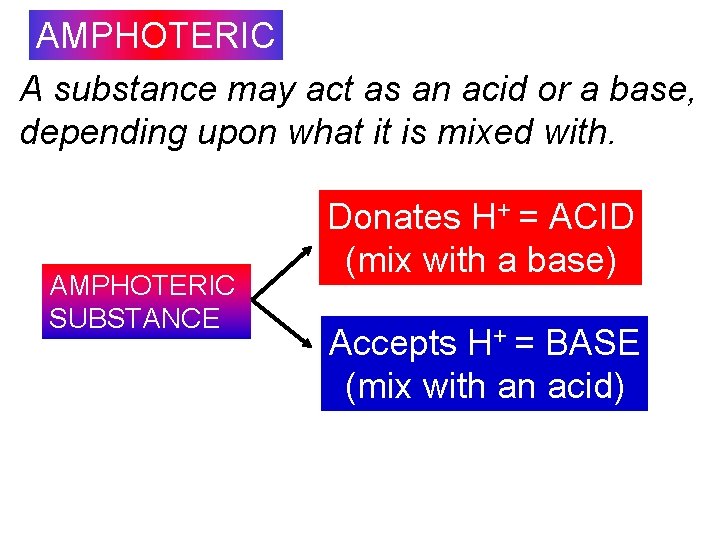 AMPHOTERIC

A substance may act as an acid or a base, depending upon what it is mixed with.

AMPHOTERIC SUBSTANCE

Donates $H^+$ = ACID
(mix with a base)

Accepts $H^+$ = BASE
(mix with an acid)